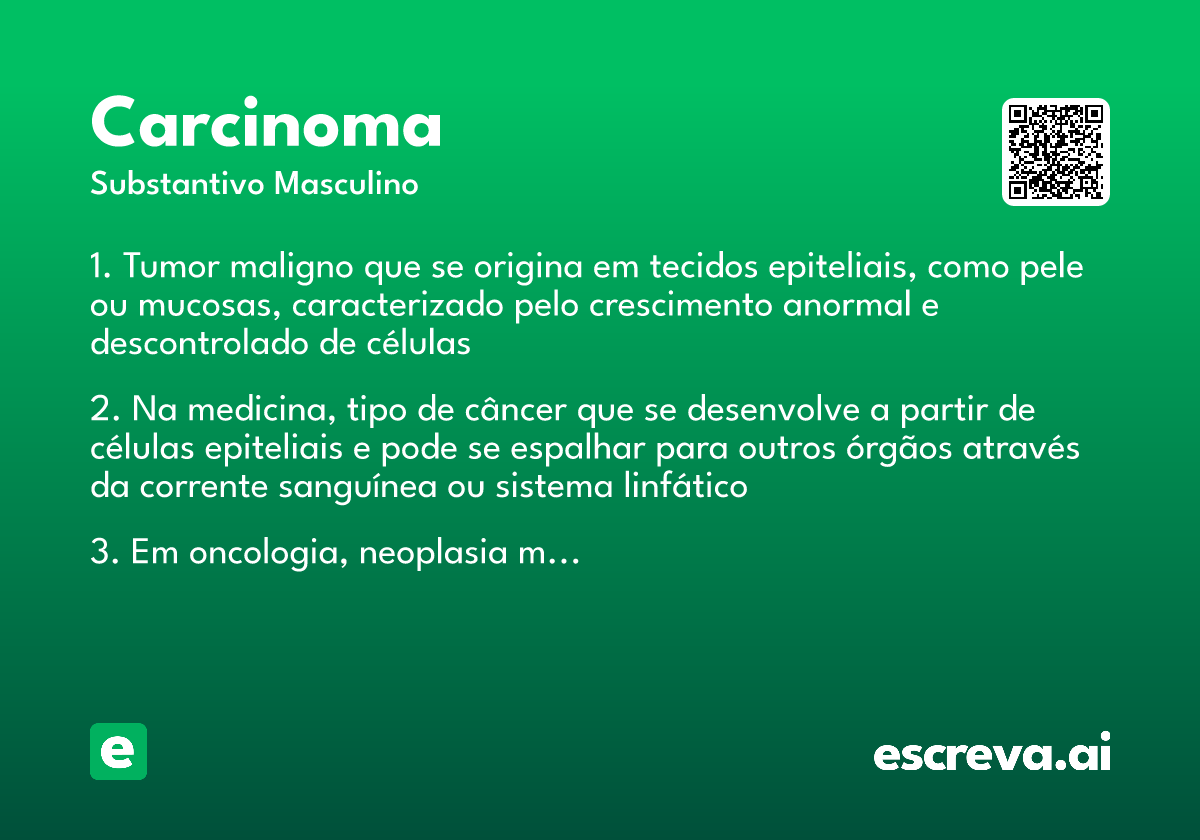 Carcinoma
Substantivo Masculino

1. Tumor maligno que se origina em tecidos epiteliais, como pele ou mucosas, caracterizado pelo crescimento anormal e descontrolado de células

2. Na medicina, tipo de câncer que se desenvolve a partir de células epiteliais e pode se espalhar para outros órgãos através da corrente sanguínea ou sistema linfático

3. Em oncologia, neoplasia m...

e

escreva.ai